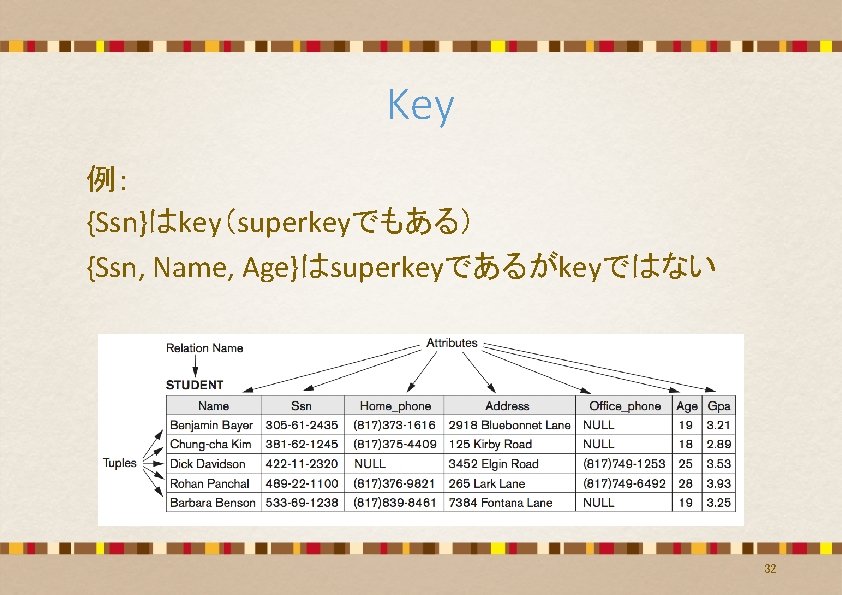 Key

例：
{Ssn}はkey（superkeyでもある）
{Ssn, Name, Age}はsuperkeyであるがkeyではない

Relation Name

Attributes

STUDENT

Tuples

| Name | Ssn | Home_phone | Address | Office_phone | Age | Gpa |
|---|---|---|---|---|---|---|
| Benjamin Bayer | 305-61-2435 | (817)373-1616 | 2918 Bluebonnet Lane | NULL | 19 | 3.21 |
| Chung-cha Kim | 381-62-1245 | (817)375-4409 | 125 Kirby Road | NULL | 18 | 2.89 |
| Dick Davidson | 422-11-2320 | NULL | 3452 Elgin Road | (817)749-1253 | 25 | 3.53 |
| Rohan Panchal | 489-22-1100 | (817)376-9821 | 265 Lark Lane | (817)749-6492 | 28 | 3.93 |
| Barbara Benson | 533-69-1238 | (817)839-8461 | 7384 Fontana Lane | NULL | 19 | 3.25 |

32